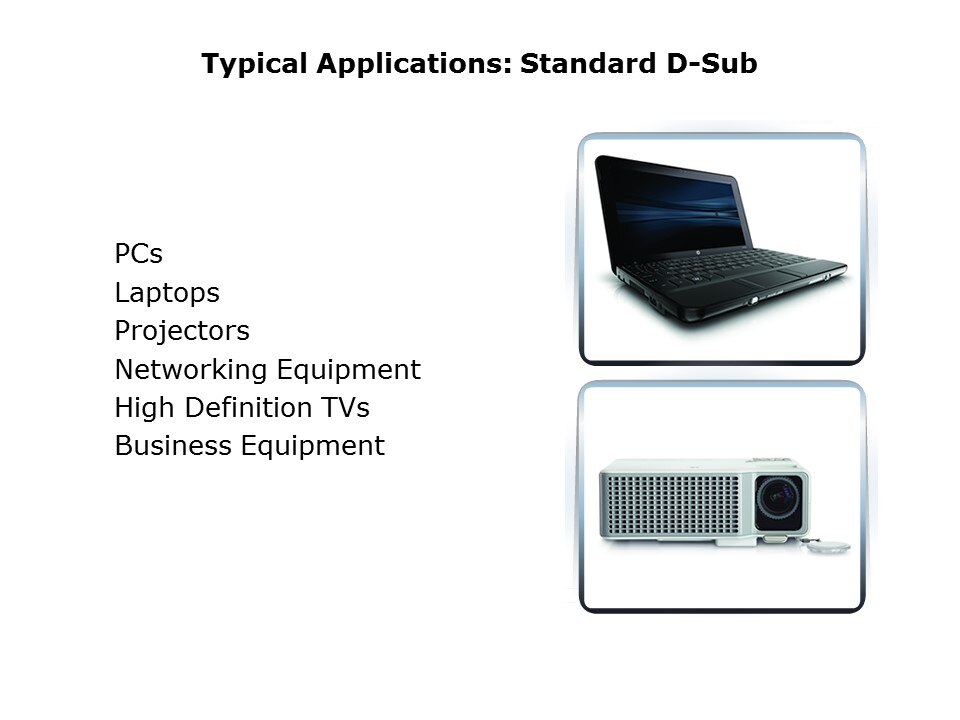 Typical Applications: Standard D-Sub

PCs
Laptops
Projectors
Networking Equipment
High Definition TVs
Business Equipment